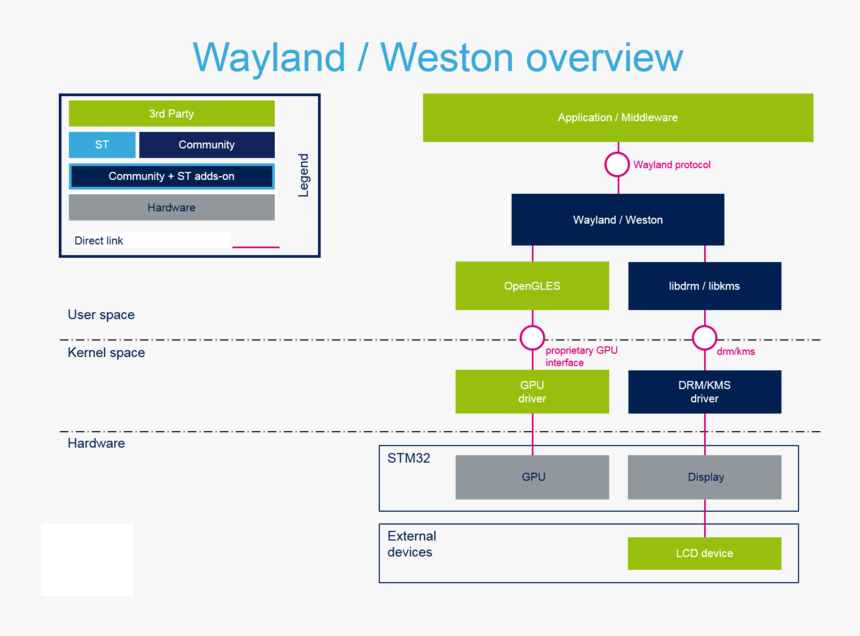 Wayland / Weston overview

3rd Party
ST
Community
Community + ST adds-on
Hardware
Direct link
Legend

Application / Middleware
Wayland protocol
Wayland / Weston
OpenGLES
libdrm / libkms

User space
Kernel space

proprietary GPU interface
drm/kms

GPU driver
DRM/KMS driver

Hardware

STM32
GPU
Display

External devices
LCD device